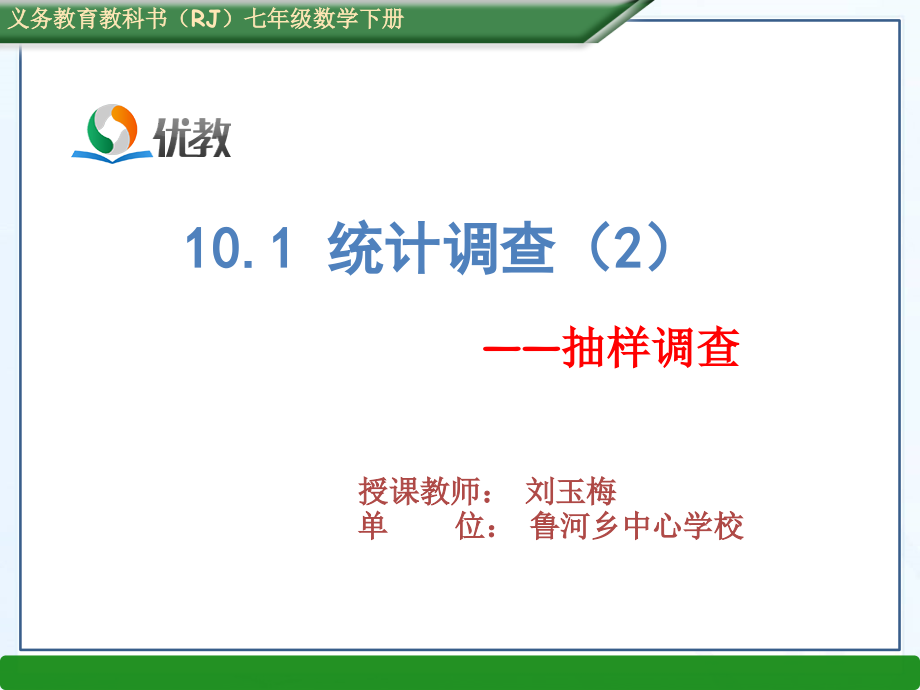 义务教育教科书（RJ）七年级数学下册

优教

10.1 统计调查（2）

——抽样调查

授课教师： 刘玉梅
单　　位： 鲁河乡中心学校